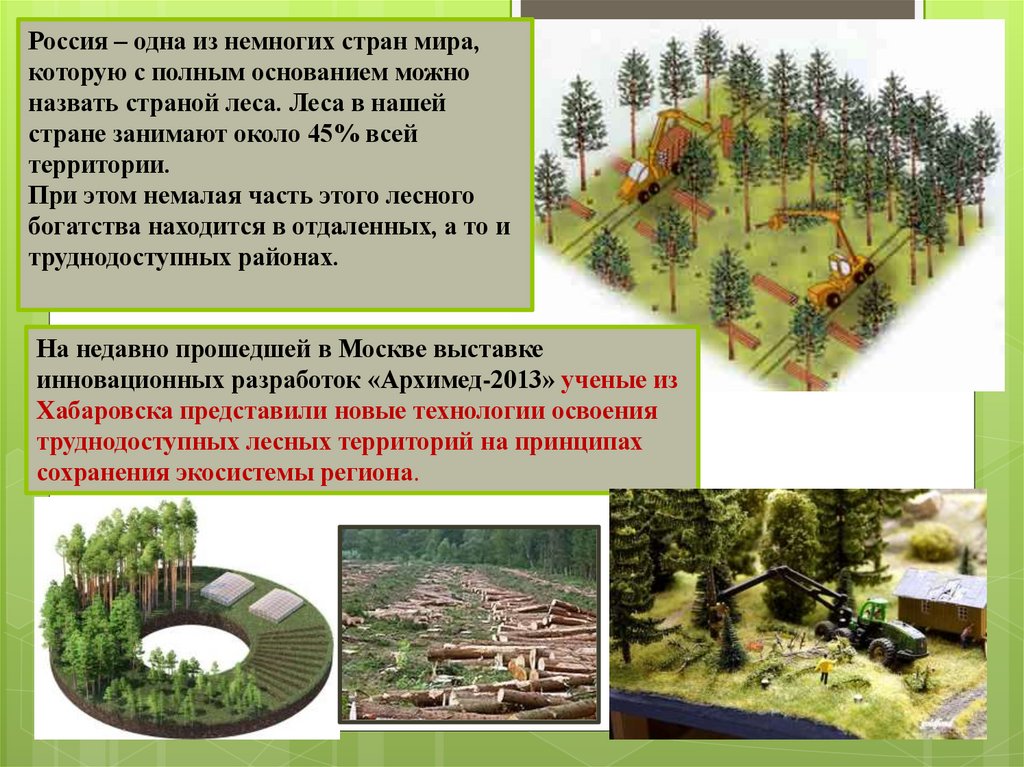 Россия – одна из немногих стран мира, которую с полным основанием можно назвать страной леса. Леса в нашей стране занимают около 45% всей территории.
При этом немалая часть этого лесного богатства находится в отдаленных, а то и труднодоступных районах.

На недавно прошедшей в Москве выставке инновационных разработок «Архимед-2013» ученые из Хабаровска представили новые технологии освоения труднодоступных лесных территорий на принципах сохранения экосистемы региона.